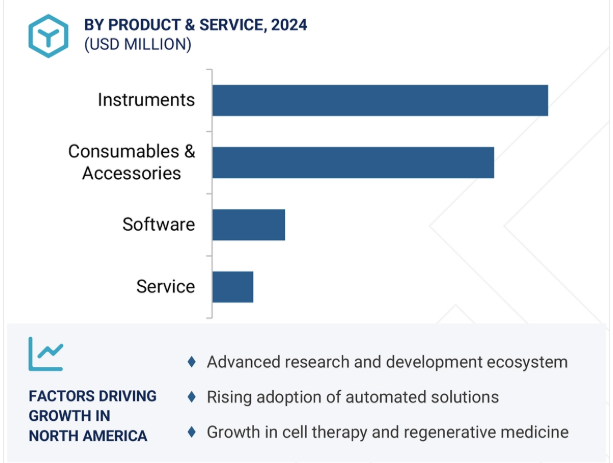 BY PRODUCT & SERVICE, 2024
(USD MILLION)

Instruments

Consumables & Accessories

Software

Service

FACTORS DRIVING GROWTH IN NORTH AMERICA

♦ Advanced research and development ecosystem

♦ Rising adoption of automated solutions

♦ Growth in cell therapy and regenerative medicine